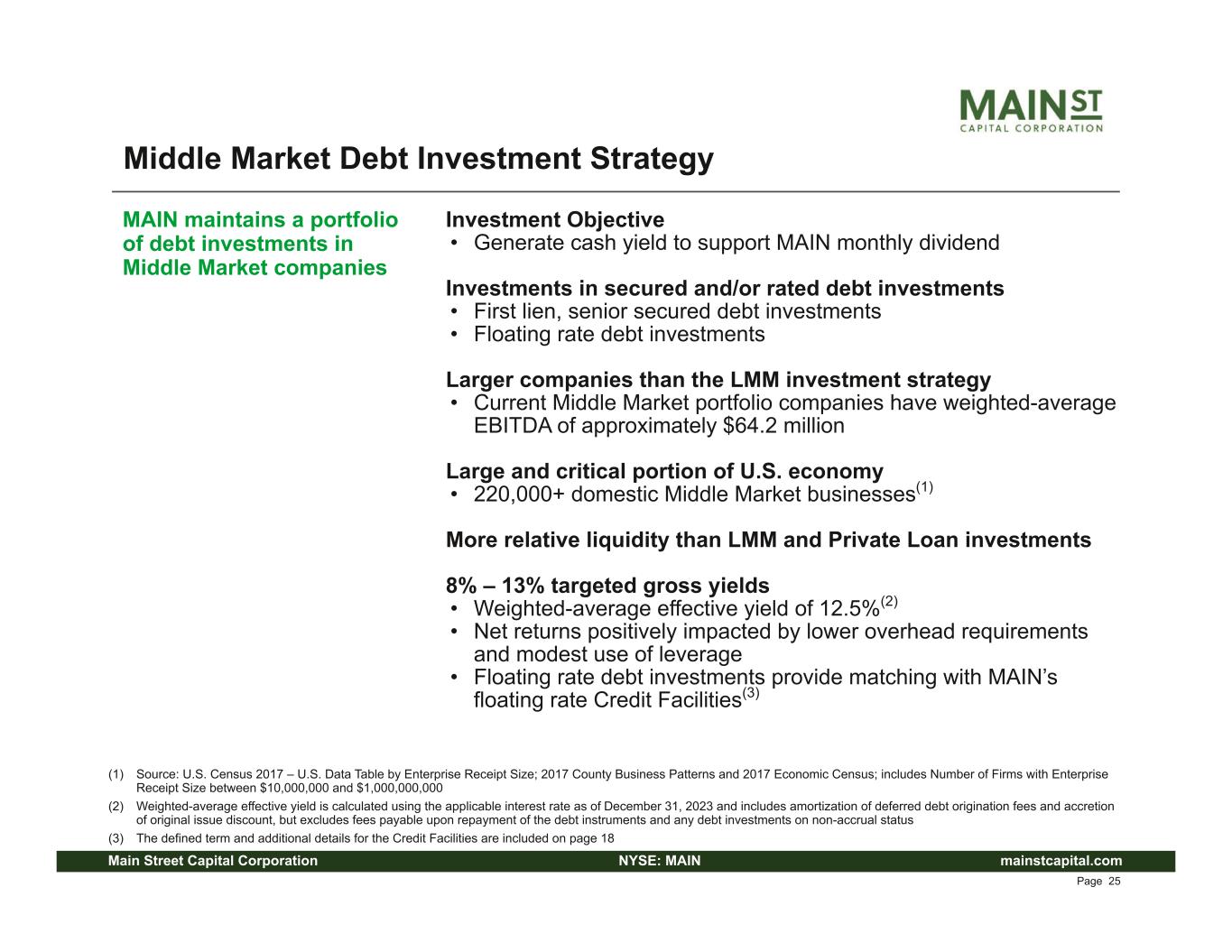 MAIN ST
CAPITAL CORPORATION

Middle Market Debt Investment Strategy

MAIN maintains a portfolio of debt investments in Middle Market companies

Investment Objective
• Generate cash yield to support MAIN monthly dividend

Investments in secured and/or rated debt investments
• First lien, senior secured debt investments
• Floating rate debt investments

Larger companies than the LMM investment strategy
• Current Middle Market portfolio companies have weighted-average EBITDA of approximately \$64.2 million

Large and critical portion of U.S. economy
• 220,000+ domestic Middle Market businesses$^{(1)}$

More relative liquidity than LMM and Private Loan investments

8% – 13% targeted gross yields
• Weighted-average effective yield of 12.5%$^{(2)}$
• Net returns positively impacted by lower overhead requirements and modest use of leverage
• Floating rate debt investments provide matching with MAIN's floating rate Credit Facilities$^{(3)}$

(1) Source: U.S. Census 2017 – U.S. Data Table by Enterprise Receipt Size; 2017 County Business Patterns and 2017 Economic Census; includes Number of Firms with Enterprise Receipt Size between \$10,000,000 and \$1,000,000,000
(2) Weighted-average effective yield is calculated using the applicable interest rate as of December 31, 2023 and includes amortization of deferred debt origination fees and accretion of original issue discount, but excludes fees payable upon repayment of the debt instruments and any debt investments on non-accrual status
(3) The defined term and additional details for the Credit Facilities are included on page 18

Main Street Capital Corporation NYSE: MAIN mainstcapital.com
Page 25